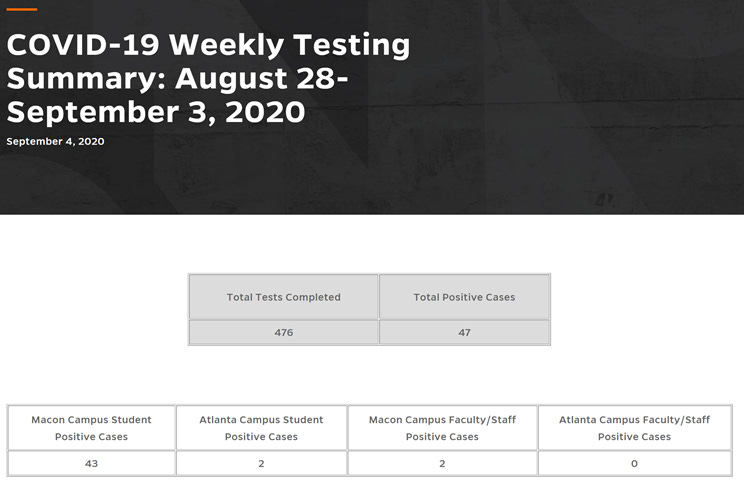 COVID-19 Weekly Testing Summary: August 28-September 3, 2020

September 4, 2020

| Total Tests Completed | Total Positive Cases |
|---|---|
| 476 | 47 |

| Macon Campus Student Positive Cases | Atlanta Campus Student Positive Cases | Macon Campus Faculty/Staff Positive Cases | Atlanta Campus Faculty/Staff Positive Cases |
|---|---|---|---|
| 43 | 2 | 2 | 0 |